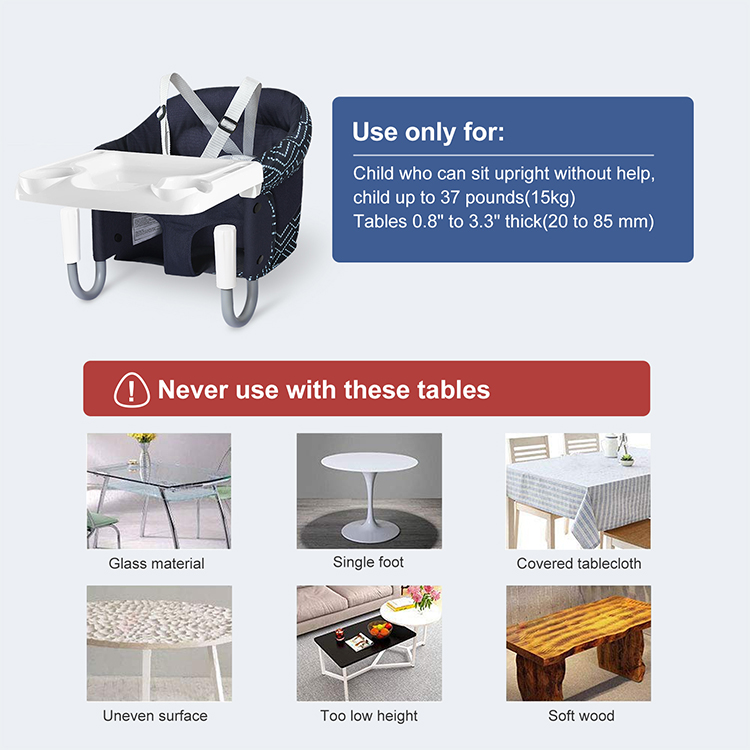 Use only for:

Child who can sit upright without help, child up to 37 pounds(15kg)
Tables 0.8" to 3.3" thick(20 to 85 mm)

Never use with these tables

Glass material

Single foot

Covered tablecloth

Uneven surface

Too low height

Soft wood